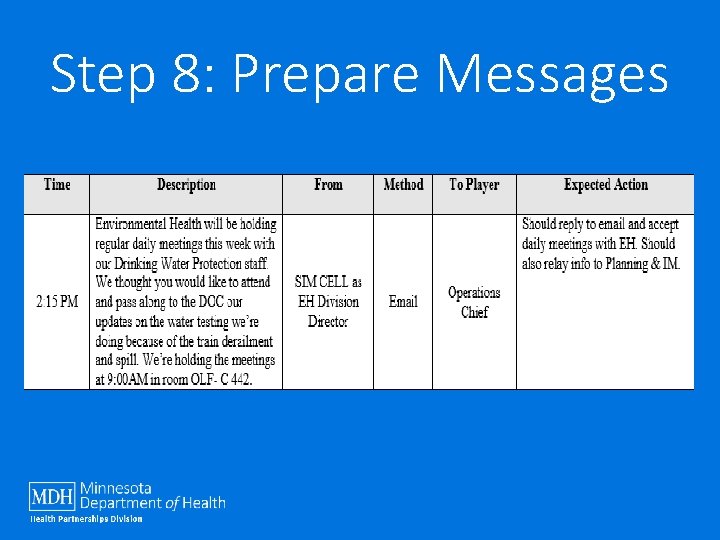 Step 8: Prepare Messages

| Time | Description | From | Method | To Player | Expected Action |
|---|---|---|---|---|---|
| 2:15 PM | Environmental Health will be holding regular daily meetings this week with our Drinking Water Protection staff. We thought you would like to attend and pass along to the DOC our updates on the water testing we're doing because of the train derailment and spill. We're holding the meetings at 9:00AM in room OLF- C 442. | SIM CELL as EH Division Director | Email | Operations Chief | Should reply to email and accept daily meetings with EH. Should also relay info to Planning & IM. |

MDH Minnesota Department of Health
Health Partnerships Division